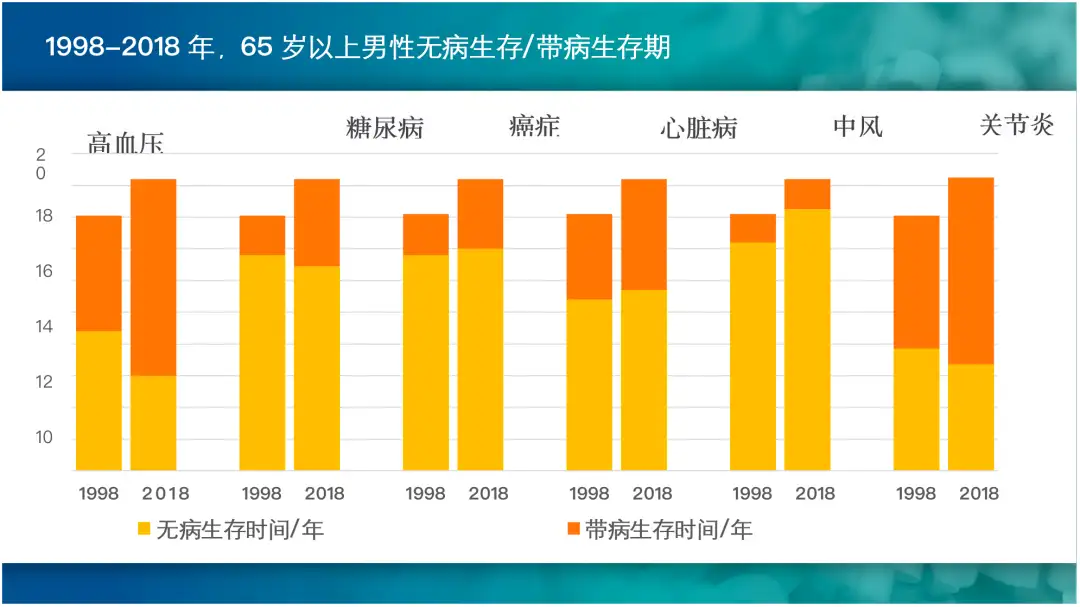 1998-2018 年，65 岁以上男性无病生存/带病生存期

高血压　糖尿病　癌症　心脏病　中风　关节炎

20
18
16
14
12
10

1998 2018 1998 2018 1998 2018 1998 2018 1998 2018 1998 2018

无病生存时间/年　带病生存时间/年